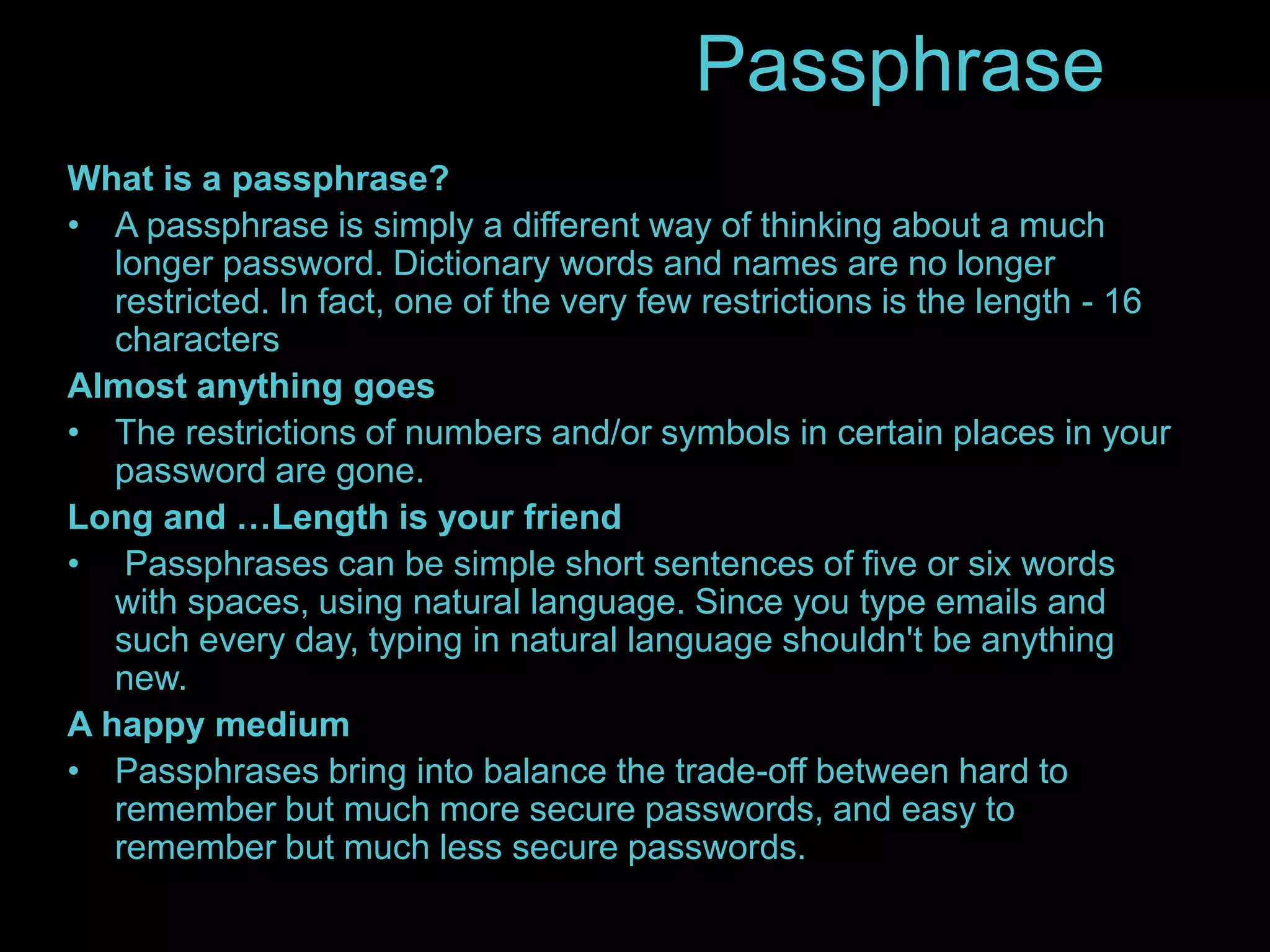 Passphrase

What is a passphrase?

• A passphrase is simply a different way of thinking about a much longer password. Dictionary words and names are no longer restricted. In fact, one of the very few restrictions is the length - 16 characters

Almost anything goes

• The restrictions of numbers and/or symbols in certain places in your password are gone.

Long and …Length is your friend

• Passphrases can be simple short sentences of five or six words with spaces, using natural language. Since you type emails and such every day, typing in natural language shouldn't be anything new.

A happy medium

• Passphrases bring into balance the trade-off between hard to remember but much more secure passwords, and easy to remember but much less secure passwords.